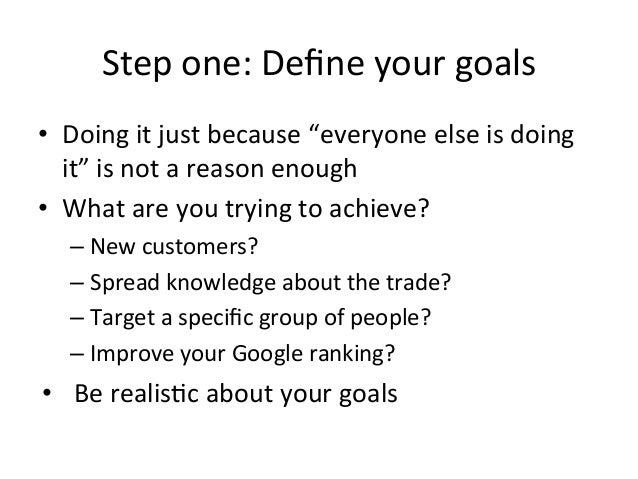 Step one: Define your goals

• Doing it just because “everyone else is doing it” is not a reason enough
• What are you trying to achieve?
– New customers?
– Spread knowledge about the trade?
– Target a specific group of people?
– Improve your Google ranking?
• Be realistic about your goals